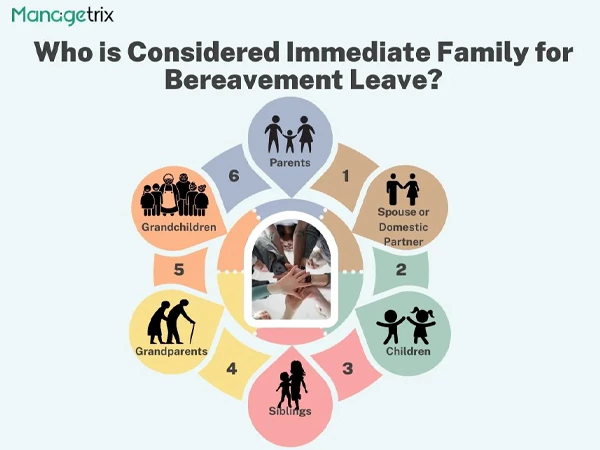 Managetrix

Who is Considered Immediate Family for Bereavement Leave?

Parents

1

Spouse or Domestic Partner

2

Children

3

Siblings

4

Grandparents

5

Grandchildren

6